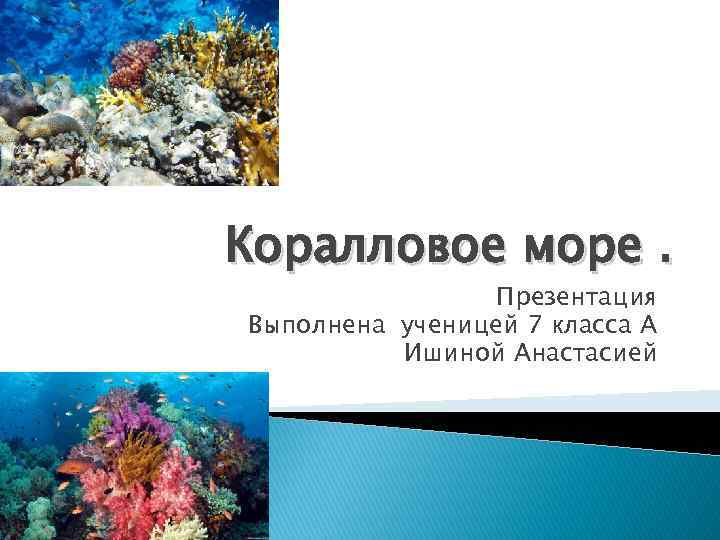 Коралловое море .

Презентация
Выполнена ученицей 7 класса А
Ишиной Анастасией